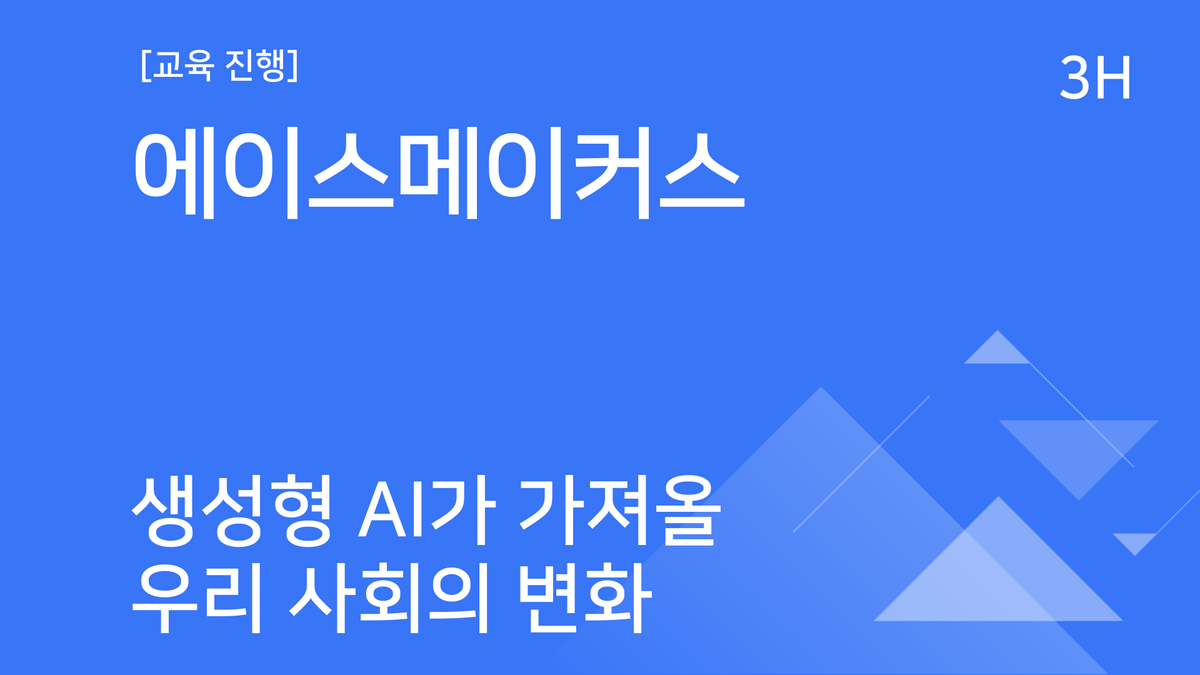 [교육 진행]

3H

에이스메이커스

생성형 AI가 가져올 우리 사회의 변화